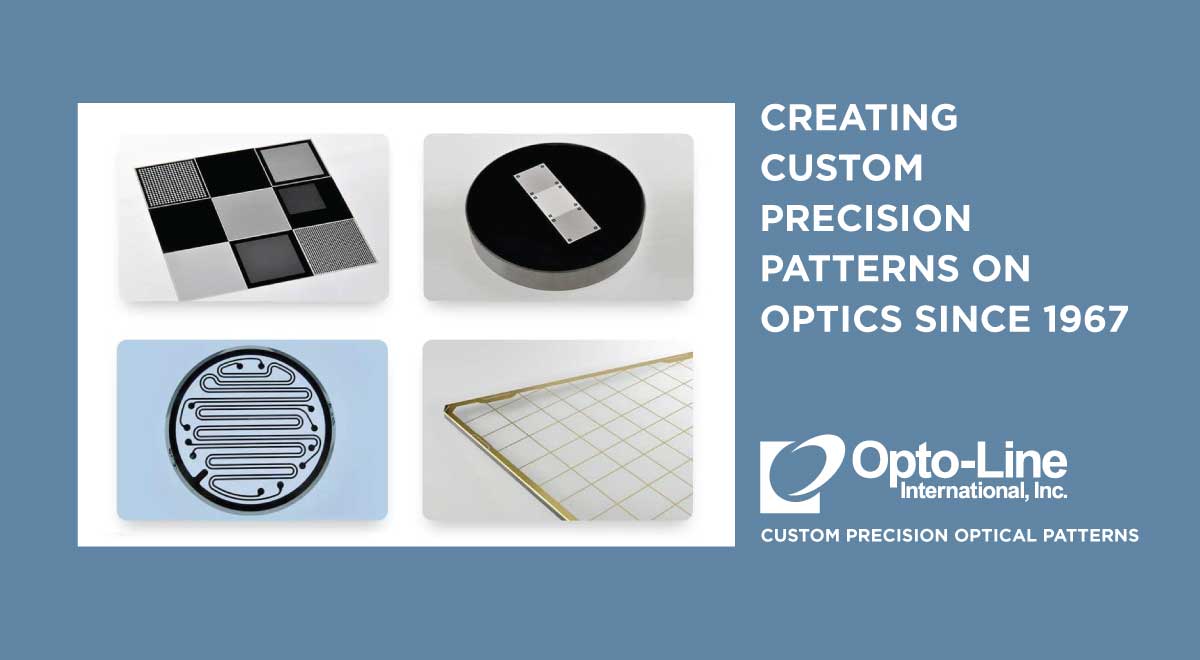 CREATING CUSTOM PRECISION PATTERNS ON OPTICS SINCE 1967

Opto-Line
International, Inc.

CUSTOM PRECISION OPTICAL PATTERNS